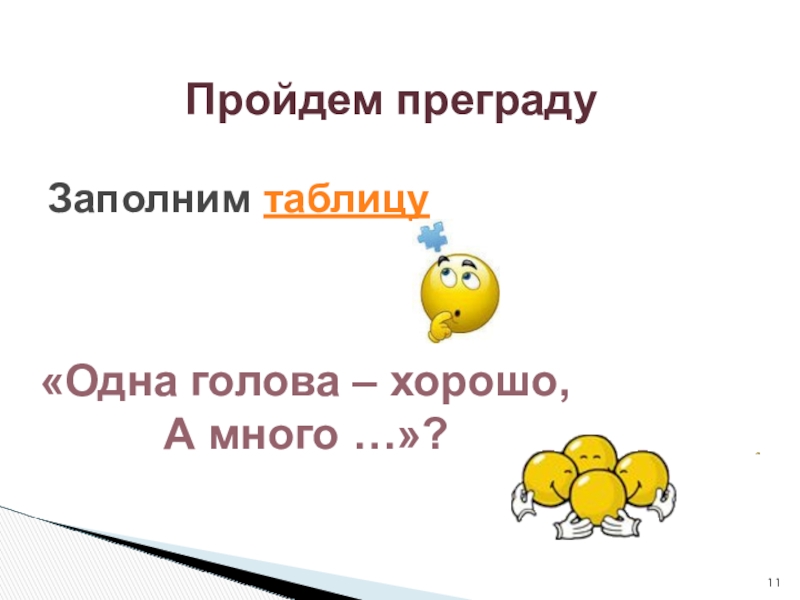 Пройдем преграду

Заполним таблицу

«Одна голова – хорошо,
А много …»?

11